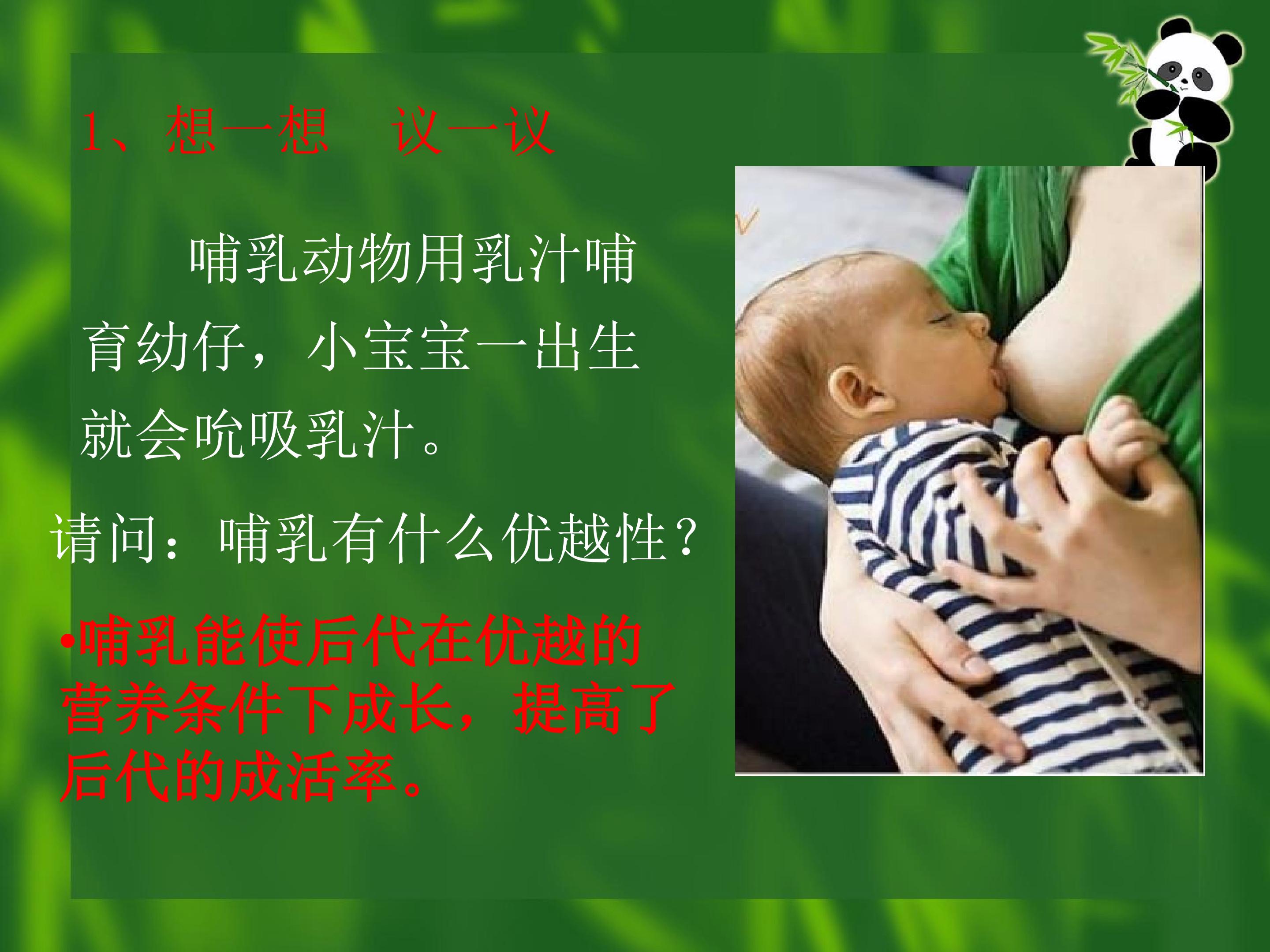 1、想一想　议一议

哺乳动物用乳汁哺育幼仔，小宝宝一出生就会吮吸乳汁。

请问：哺乳有什么优越性？

•哺乳能使后代在优越的营养条件下成长，提高了后代的成活率。